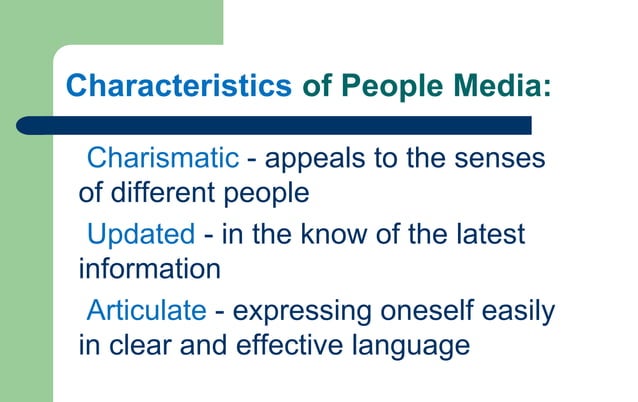 Characteristics of People Media:

Charismatic - appeals to the senses of different people

Updated - in the know of the latest information

Articulate - expressing oneself easily in clear and effective language